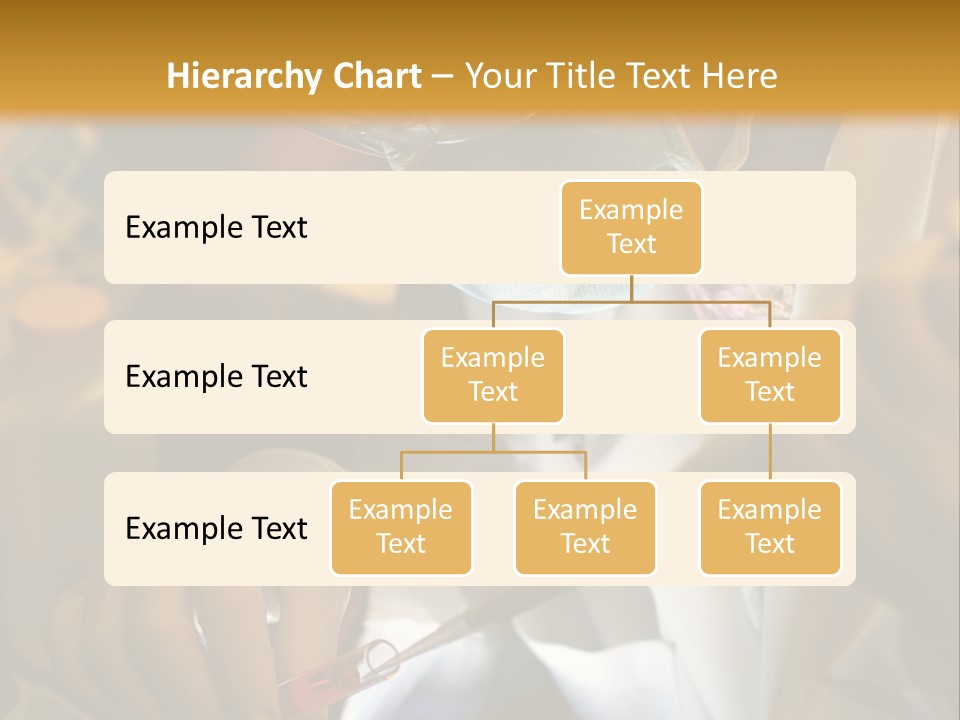 Hierarchy Chart – Your Title Text Here

Example Text

Example Text

Example Text

Example Text

Example Text

Example Text

Example Text

Example Text

Example Text